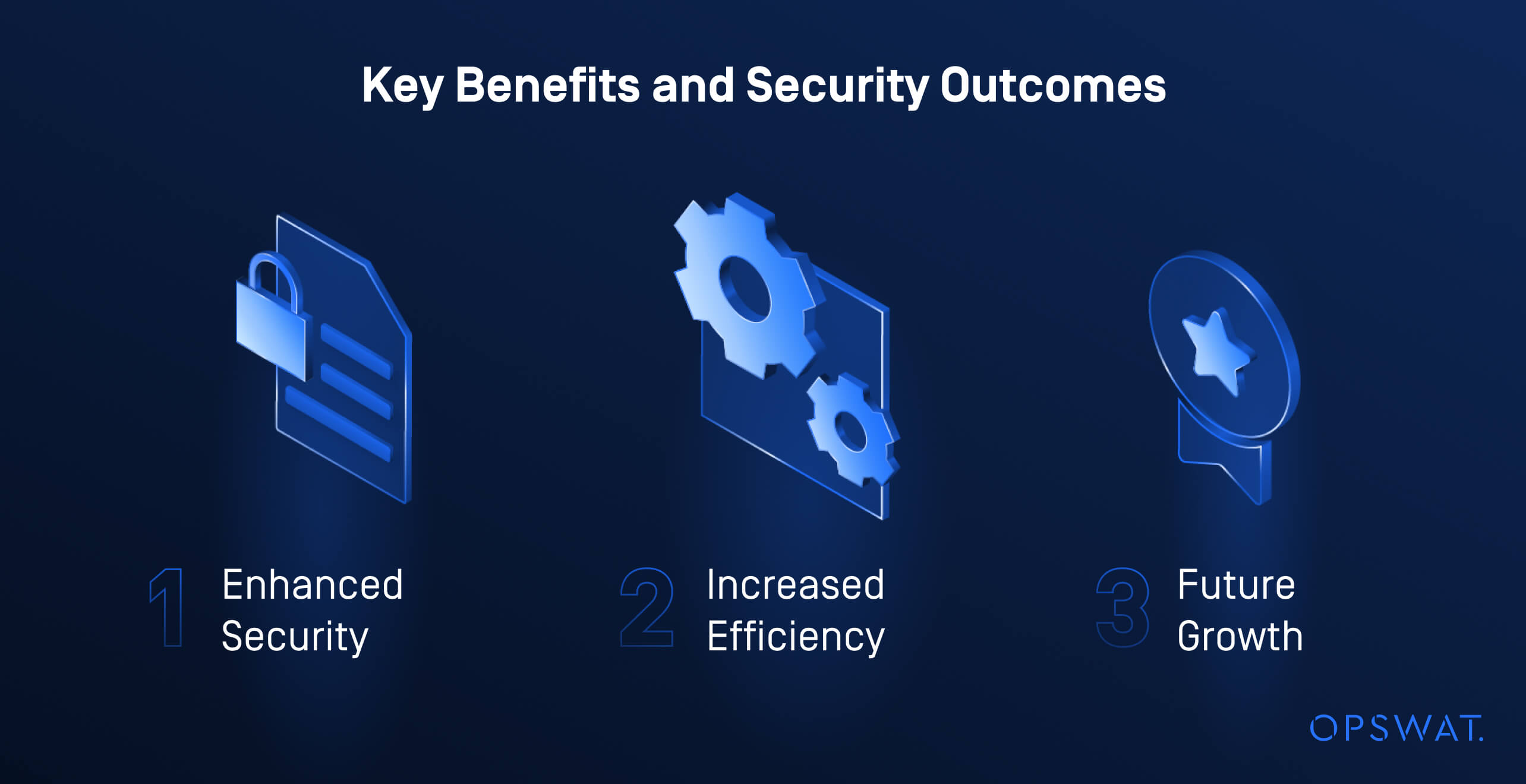 Key Benefits and Security Outcomes

1 Enhanced Security

2 Increased Efficiency

3 Future Growth

OPSWAT.